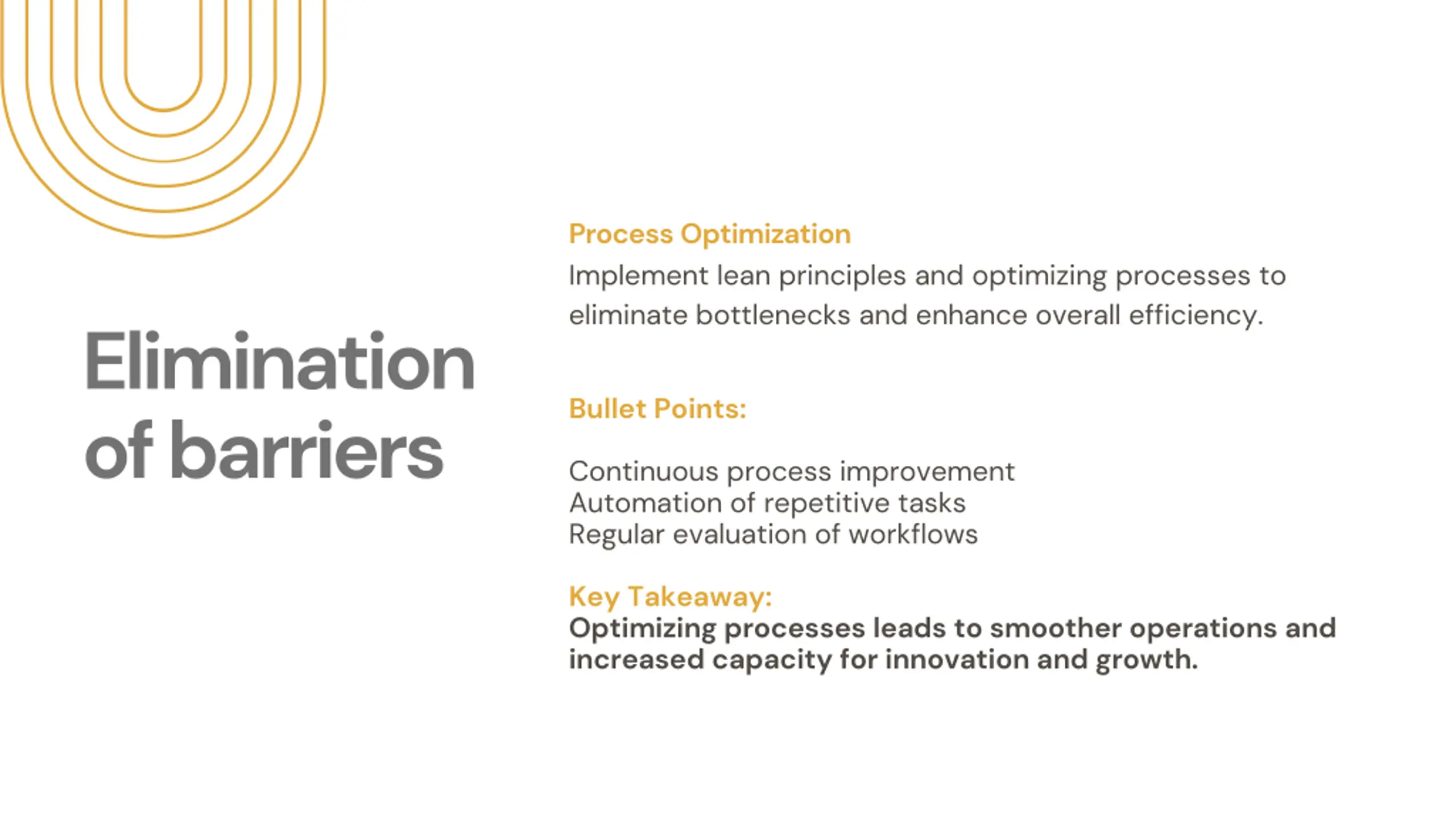 Elimination of barriers

Process Optimization

Implement lean principles and optimizing processes to eliminate bottlenecks and enhance overall efficiency.

Bullet Points:

Continuous process improvement
Automation of repetitive tasks
Regular evaluation of workflows

Key Takeaway:
Optimizing processes leads to smoother operations and increased capacity for innovation and growth.